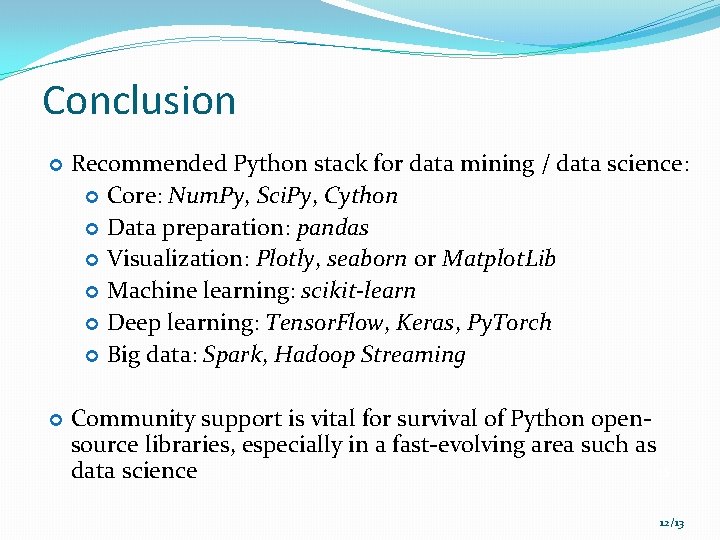 Conclusion

Recommended Python stack for data mining / data science:

Core: NumPy, SciPy, Cython

Data preparation: pandas

Visualization: Plotly, seaborn or MatplotLib

Machine learning: scikit-learn

Deep learning: TensorFlow, Keras, PyTorch

Big data: Spark, Hadoop Streaming

Community support is vital for survival of Python open-source libraries, especially in a fast-evolving area such as data science

12/13